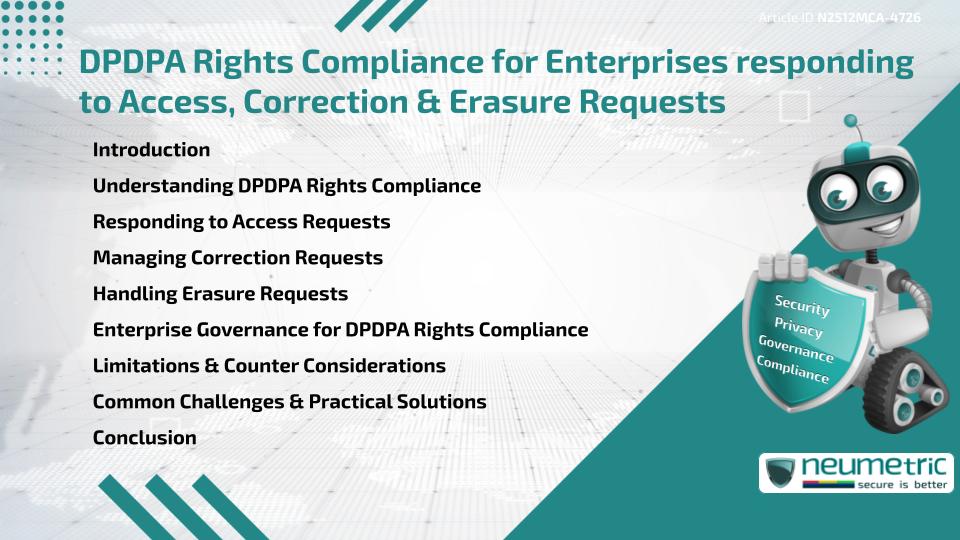 Article ID N2512MCA-4726

DPDPA Rights Compliance for Enterprises responding to Access, Correction & Erasure Requests

Introduction

Understanding DPDPA Rights Compliance

Responding to Access Requests

Managing Correction Requests

Handling Erasure Requests

Enterprise Governance for DPDPA Rights Compliance

Limitations & Counter Considerations

Common Challenges & Practical Solutions

Conclusion

Security
Privacy
Governance
Compliance

neumetric
secure is better